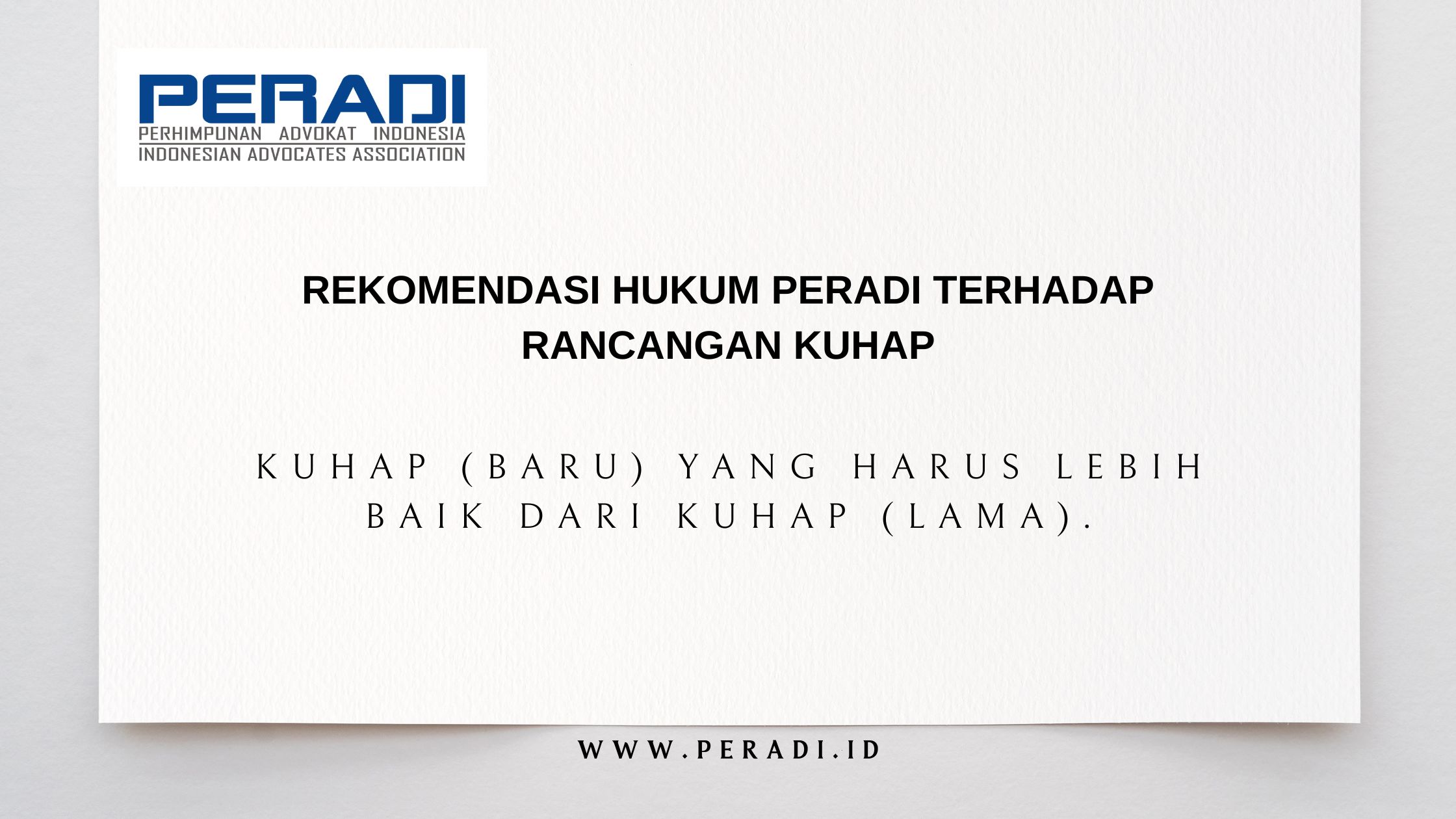 PERADI
PERHIMPUNAN ADVOKAT INDONESIA
INDONESIAN ADVOCATES ASSOCIATION

REKOMENDASI HUKUM PERADI TERHADAP RANCANGAN KUHAP

KUHAP (BARU) YANG HARUS LEBIH BAIK DARI KUHAP (LAMA).

WWW.PERADI.ID